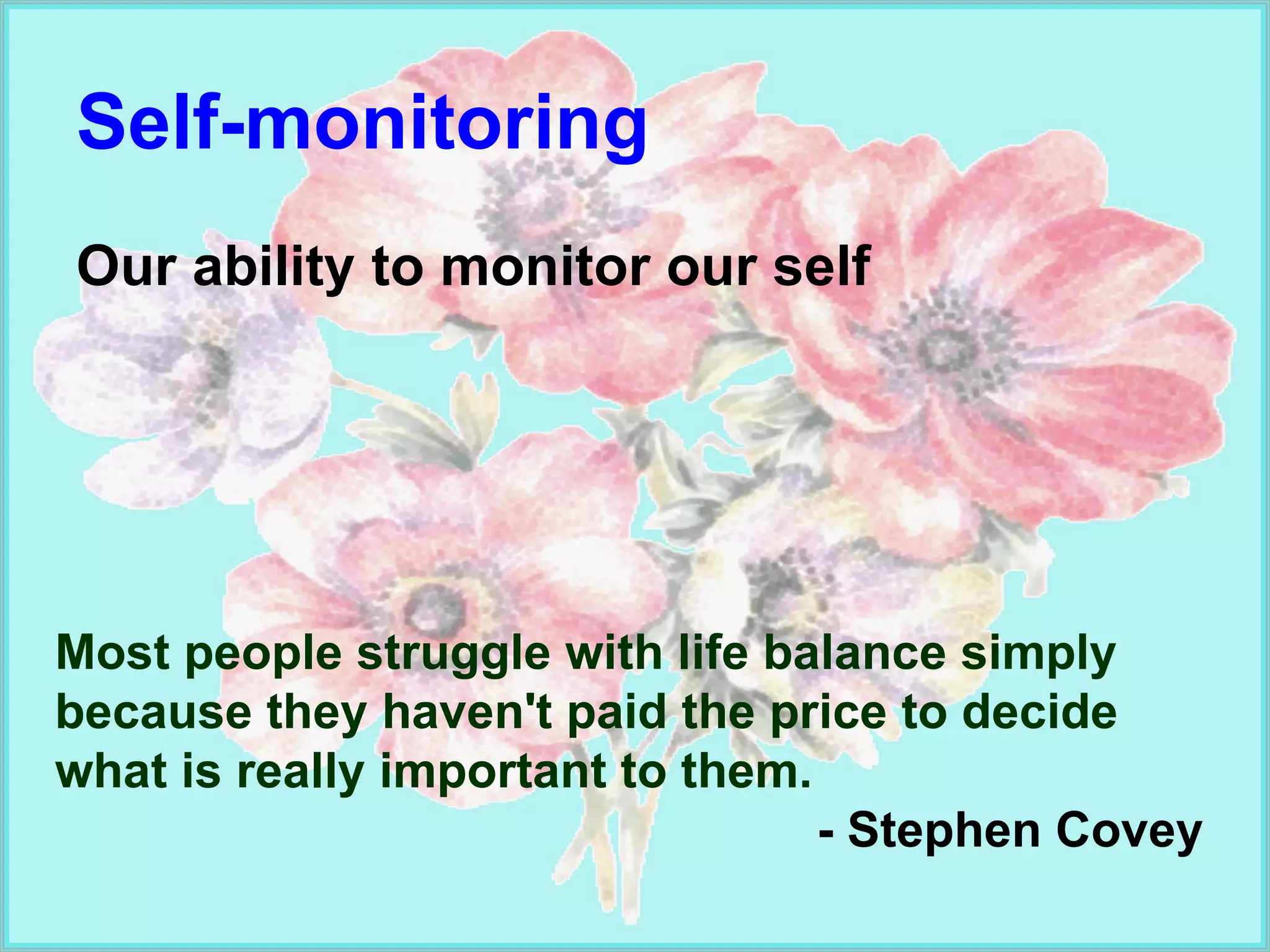 Self-monitoring

Our ability to monitor our self

Most people struggle with life balance simply because they haven't paid the price to decide what is really important to them.

- Stephen Covey